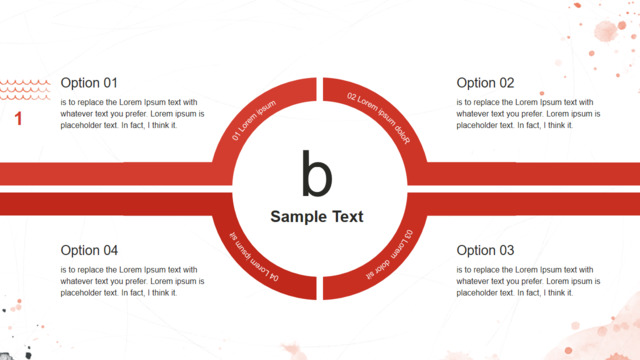 1

Option 01

is to replace the Lorem Ipsum text with whatever text you prefer. Lorem ipsum is placeholder text. In fact, I think it.

01 Lorem ipsum

02 Lorem ipsum dolor

Option 02

is to replace the Lorem Ipsum text with whatever text you prefer. Lorem ipsum is placeholder text. In fact, I think it.

b

Sample Text

Option 04

is to replace the Lorem Ipsum text with whatever text you prefer. Lorem ipsum is placeholder text. In fact, I think it.

04 Lorem ipsum sit

03 Lorem dolor sit

Option 03

is to replace the Lorem Ipsum text with whatever text you prefer. Lorem ipsum is placeholder text. In fact, I think it.